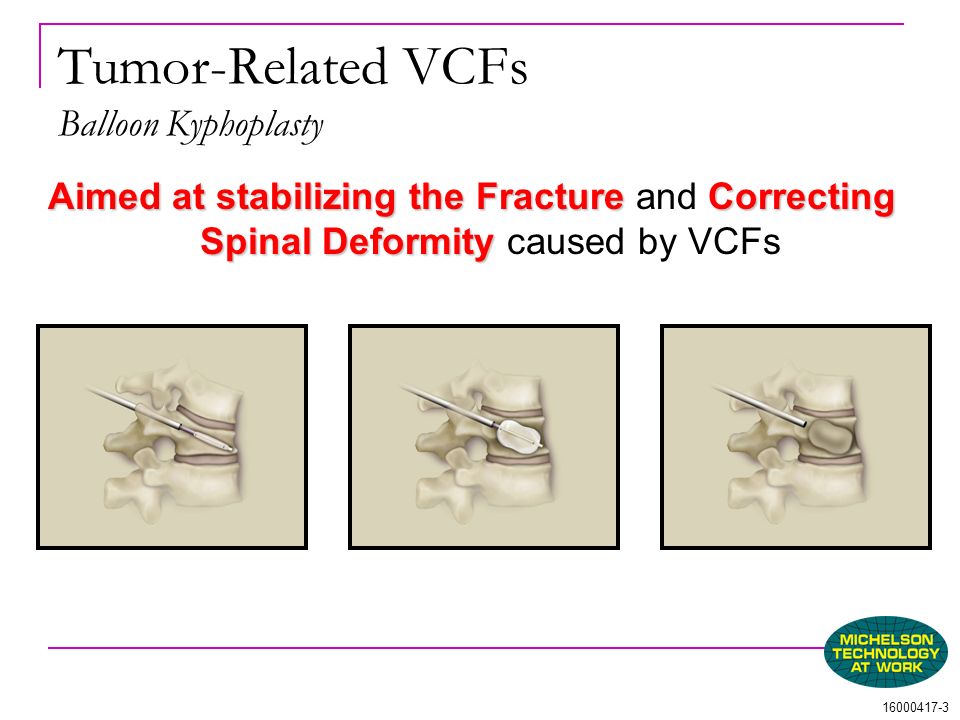 Tumor-Related VCFs

Balloon Kyphoplasty

Aimed at stabilizing the Fracture and Correcting Spinal Deformity caused by VCFs

MICHELSON TECHNOLOGY AT WORK

16000417-3